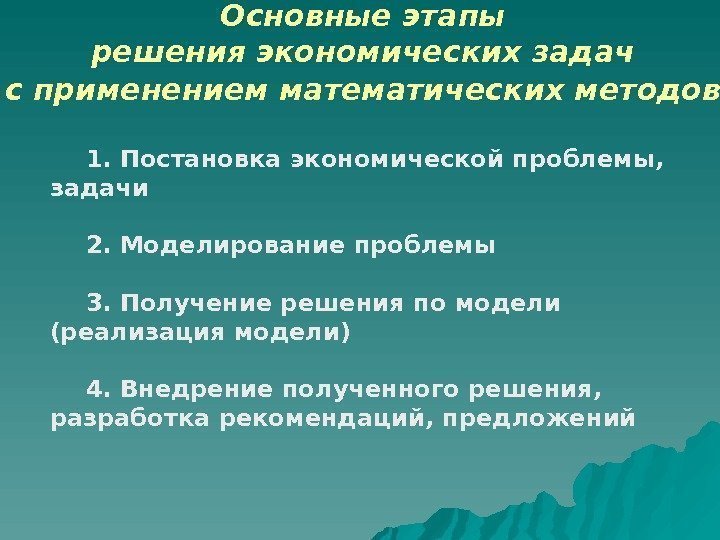 Основные этапы решения экономических задач с применением математических методов

1. Постановка экономической проблемы, задачи

2. Моделирование проблемы

3. Получение решения по модели (реализация модели)

4. Внедрение полученного решения, разработка рекомендаций, предложений